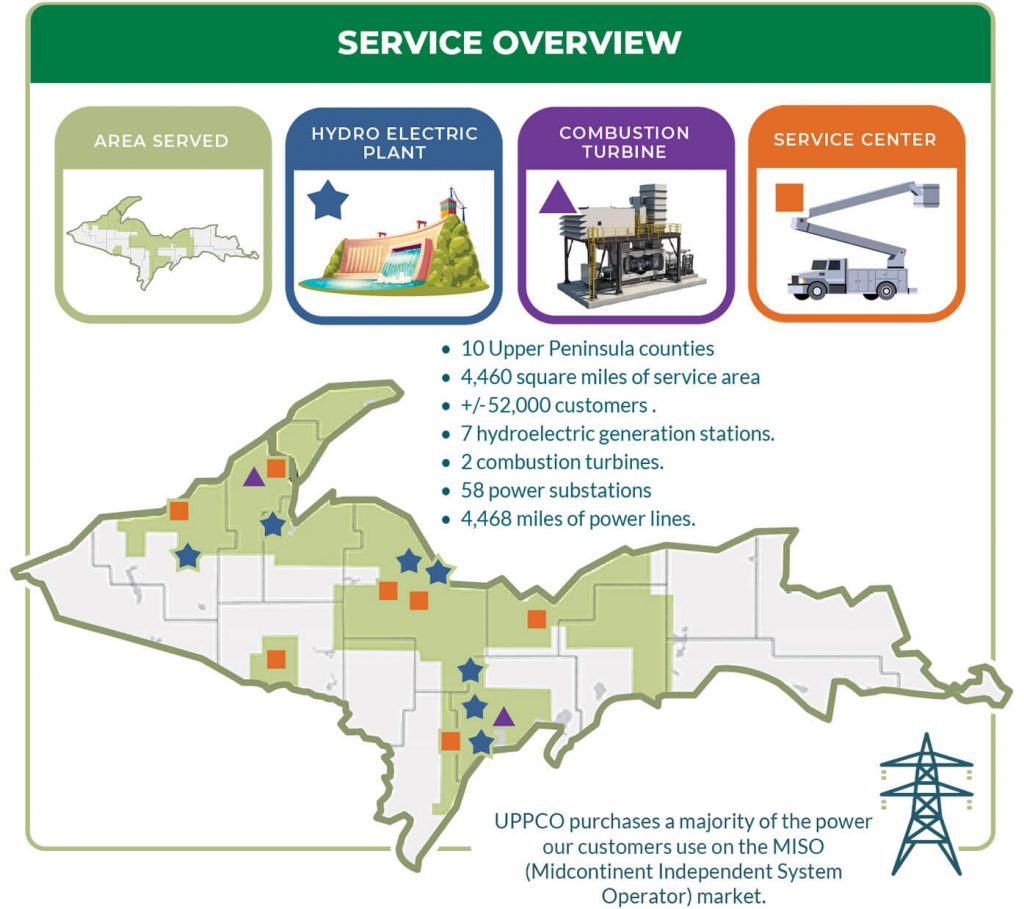 SERVICE OVERVIEW

AREA SERVED

HYDRO ELECTRIC PLANT

COMBUSTION TURBINE

SERVICE CENTER

• 10 Upper Peninsula counties
• 4,460 square miles of service area
• +/- 52,000 customers .
• 7 hydroelectric generation stations.
• 2 combustion turbines.
• 58 power substations
• 4,468 miles of power lines.

UPPCO purchases a majority of the power our customers use on the MISO (Midcontinent Independent System Operator) market.